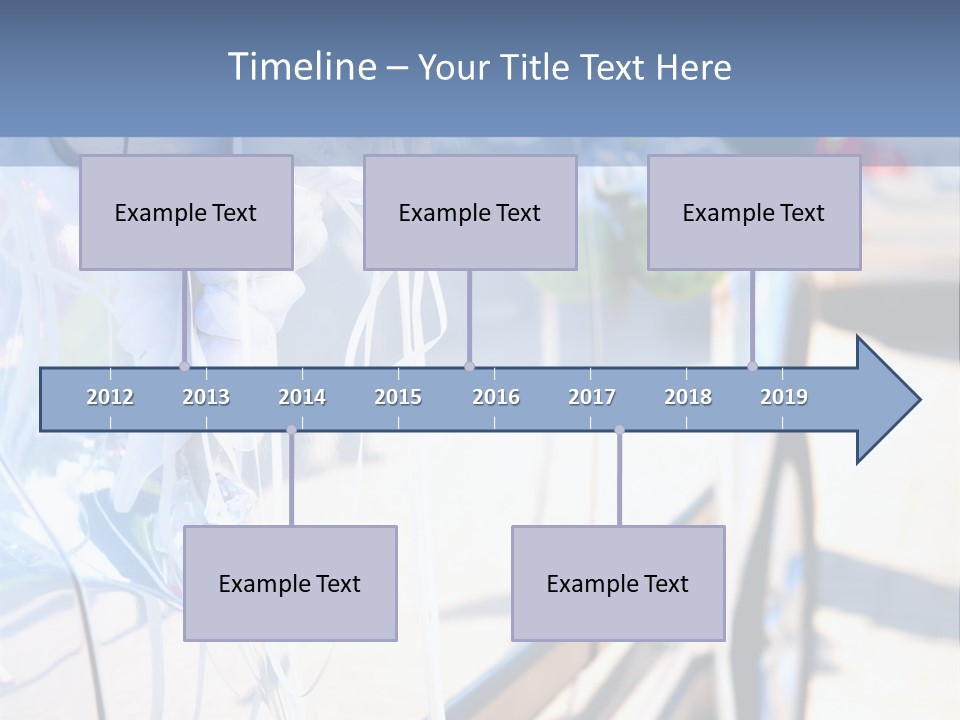 Timeline – Your Title Text Here

Example Text

Example Text

Example Text

2012 2013 2014 2015 2016 2017 2018 2019

Example Text

Example Text